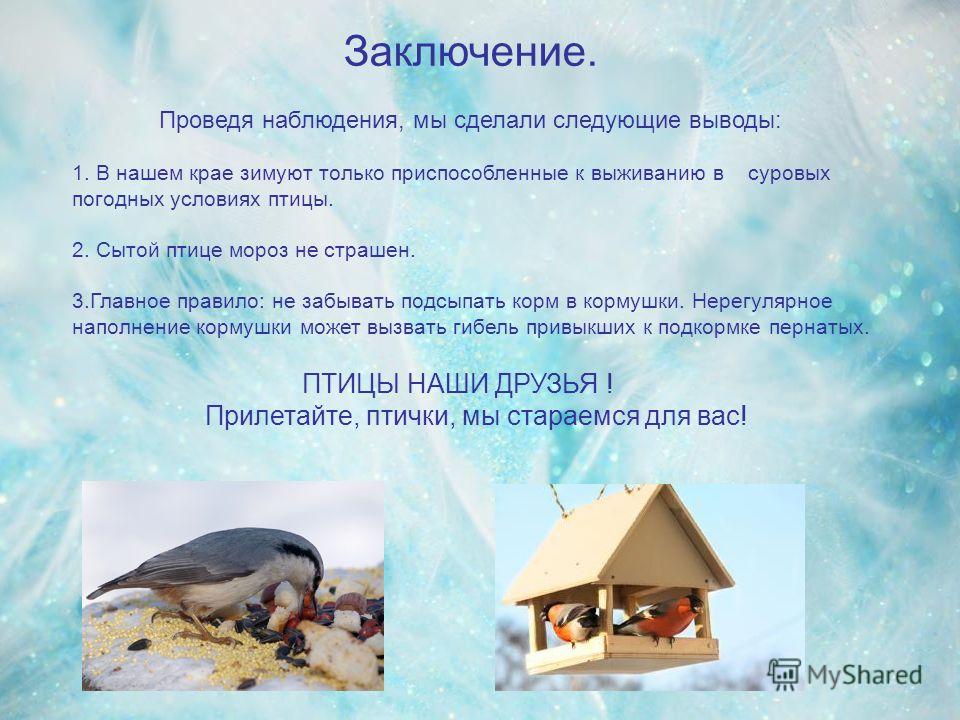 Заключение.

Проведя наблюдения, мы сделали следующие выводы:

1. В нашем крае зимуют только приспособленные к выживанию в суровых погодных условиях птицы.

2. Сытой птице мороз не страшен.

3.Главное правило: не забывать подсыпать корм в кормушки. Нерегулярное наполнение кормушки может вызвать гибель привыкших к подкормке пернатых.

ПТИЦЫ НАШИ ДРУЗЬЯ !
Прилетайте, птички, мы стараемся для вас!

MyShared